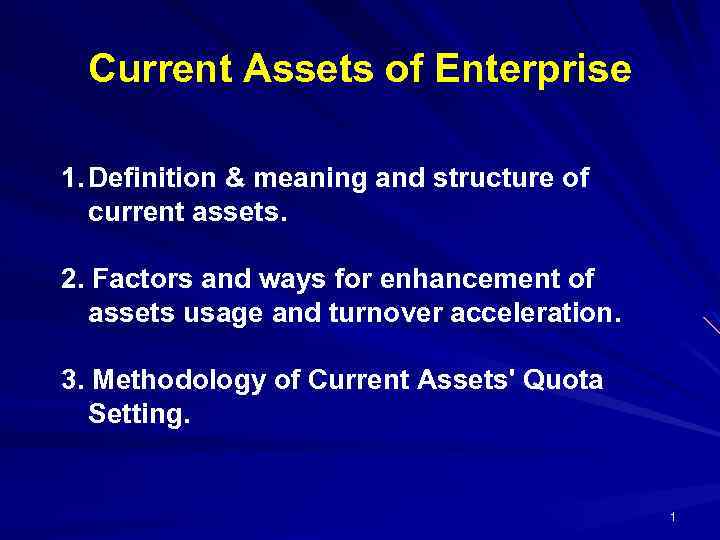 Current Assets of Enterprise

1. Definition & meaning and structure of current assets.

2. Factors and ways for enhancement of assets usage and turnover acceleration.

3. Methodology of Current Assets' Quota Setting.

1